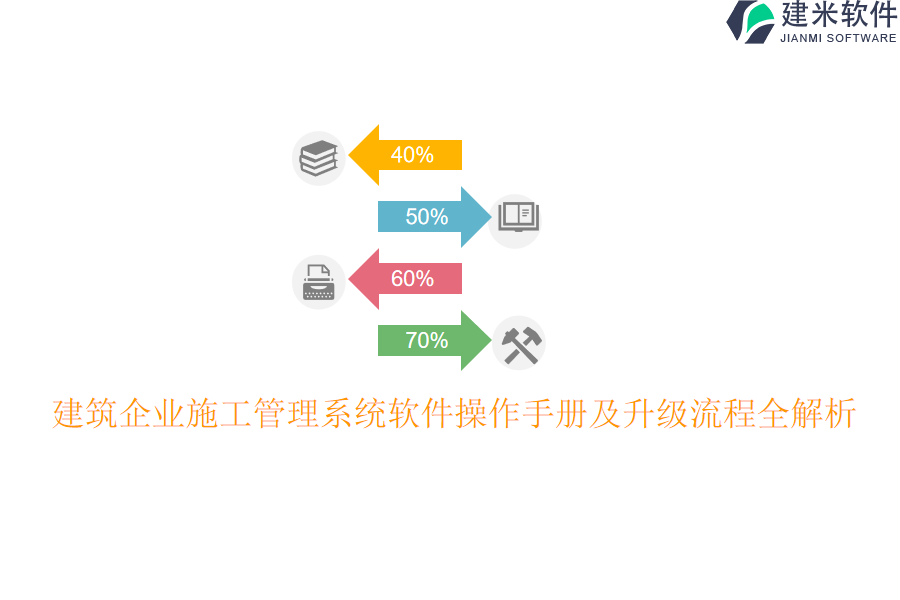 建米软件
JIANMI SOFTWARE

40%

50%

60%

70%

建筑企业施工管理系统软件操作手册及升级流程全解析